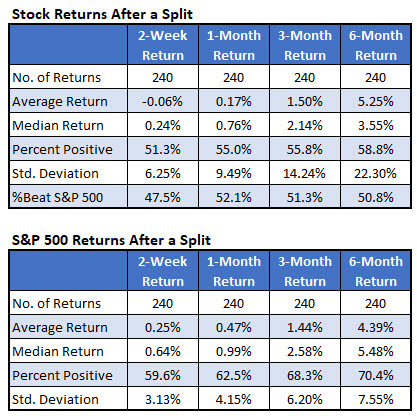 Stock Returns After a Split

| | 2-Week Return | 1-Month Return | 3-Month Return | 6-Month Return |
|---|---|---|---|---|
| No. of Returns | 240 | 240 | 240 | 240 |
| Average Return | -0.06% | 0.17% | 1.50% | 5.25% |
| Median Return | 0.24% | 0.76% | 2.14% | 3.55% |
| Percent Positive | 51.3% | 55.0% | 55.8% | 58.8% |
| Std. Deviation | 6.25% | 9.49% | 14.24% | 22.30% |
| %Beat S&P 500 | 47.5% | 52.1% | 51.3% | 50.8% |

S&P 500 Returns After a Split

| | 2-Week Return | 1-Month Return | 3-Month Return | 6-Month Return |
|---|---|---|---|---|
| No. of Returns | 240 | 240 | 240 | 240 |
| Average Return | 0.25% | 0.47% | 1.44% | 4.39% |
| Median Return | 0.64% | 0.99% | 2.58% | 5.48% |
| Percent Positive | 59.6% | 62.5% | 68.3% | 70.4% |
| Std. Deviation | 3.13% | 4.15% | 6.20% | 7.55% |